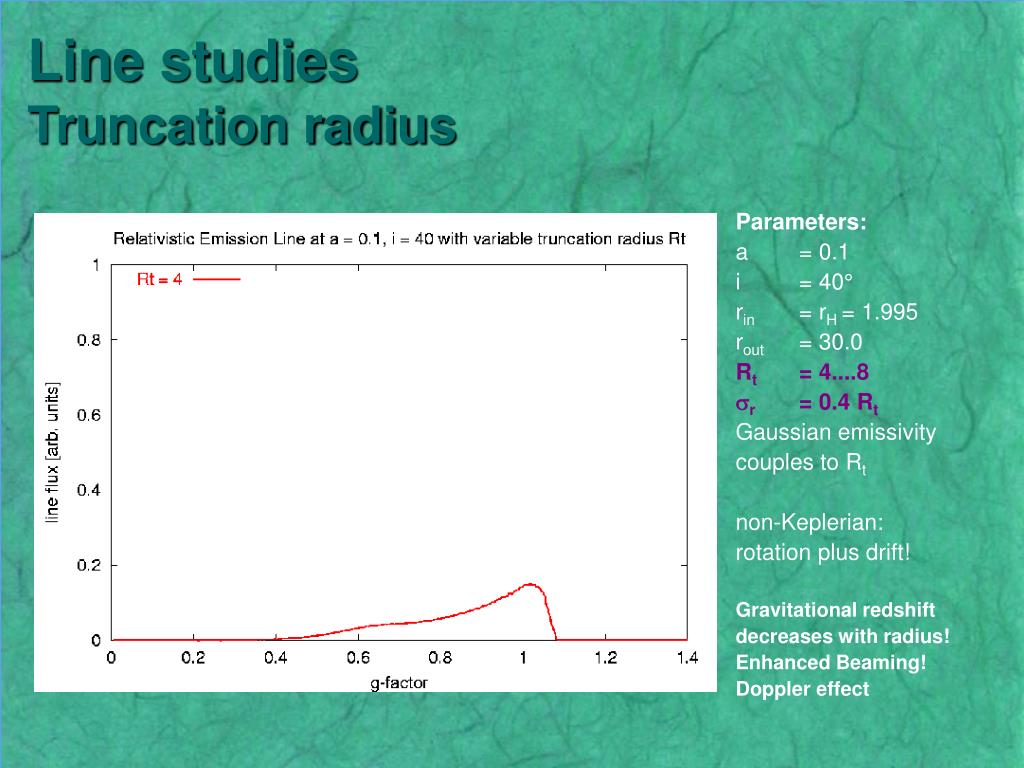 Line studies
Truncation radius

Relativistic Emission Line at a = 0.1, i = 40 with variable truncation radius Rt

Rt = 4

line flux [arb. units]

1
0.8
0.6
0.4
0.2
0

0 0.2 0.4 0.6 0.8 1 1.2 1.4

g-factor

Parameters:
a = 0.1
i = 40°
$r_{in}$ = $r_H$ = 1.995
$r_{out}$ = 30.0
$R_t$ = 4....8
$\sigma_r$ = 0.4 $R_t$
Gaussian emissivity couples to $R_t$

non-Keplerian: rotation plus drift!

Gravitational redshift decreases with radius!
Enhanced Beaming!
Doppler effect